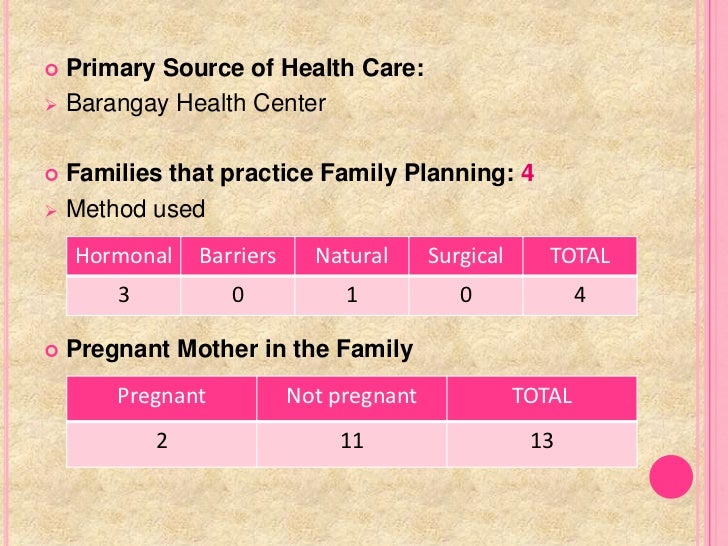 Primary Source of Health Care:
Barangay Health Center

Families that practice Family Planning: 4
Method used

| Hormonal | Barriers | Natural | Surgical | TOTAL |
|---|---|---|---|---|
| 3 | 0 | 1 | 0 | 4 |

Pregnant Mother in the Family

| Pregnant | Not pregnant | TOTAL |
|---|---|---|
| 2 | 11 | 13 |